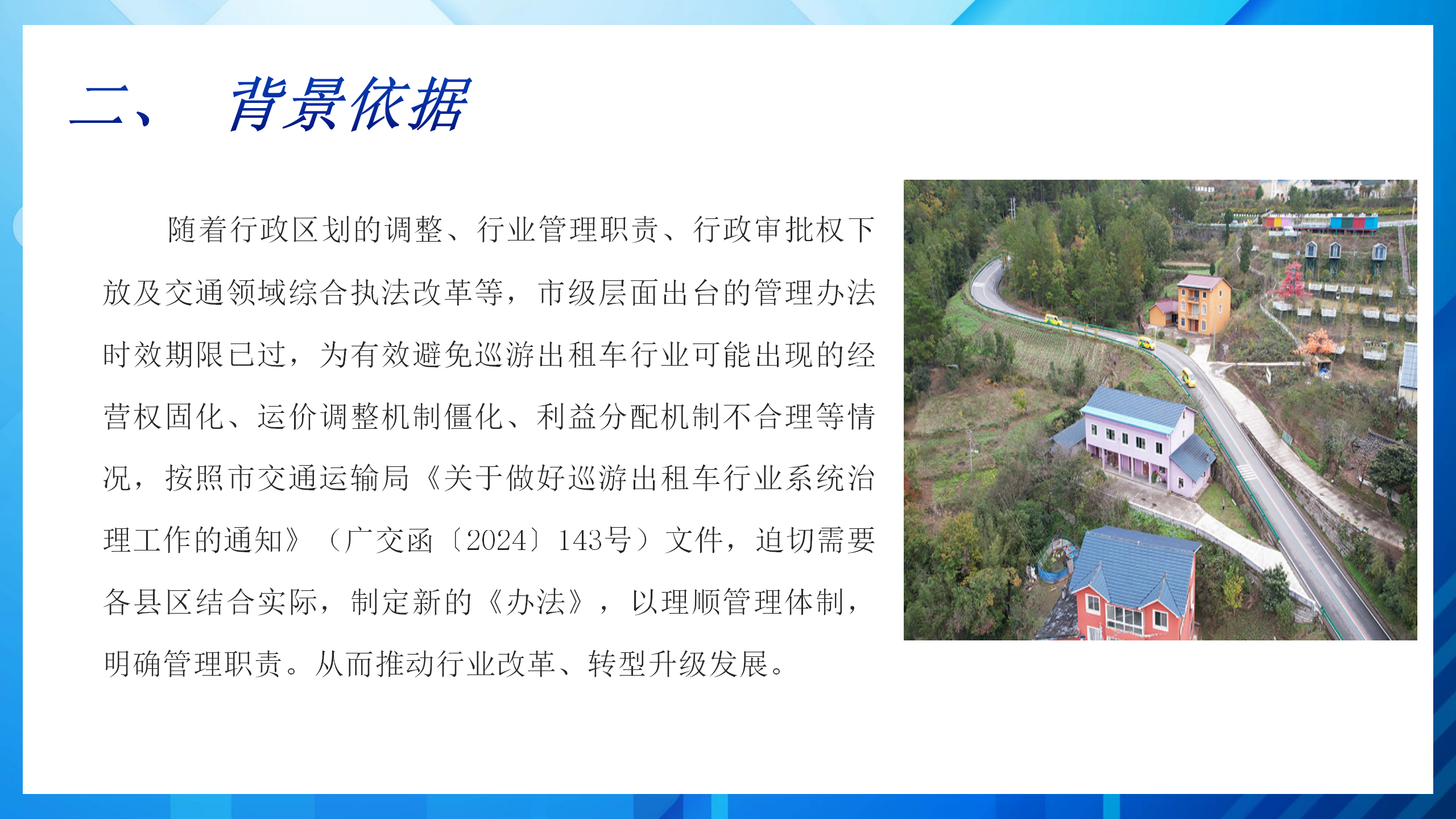 二、 背景依据

随着行政区划的调整、行业管理职责、行政审批权下放及交通领域综合执法改革等，市级层面出台的管理办法时效期限已过，为有效避免巡游出租车行业可能出现的经营权固化、运价调整机制僵化、利益分配机制不合理等情况，按照市交通运输局《关于做好巡游出租车行业系统治理工作的通知》（广交函〔2024〕143号）文件，迫切需要各县区结合实际，制定新的《办法》，以理顺管理体制，明确管理职责。从而推动行业改革、转型升级发展。